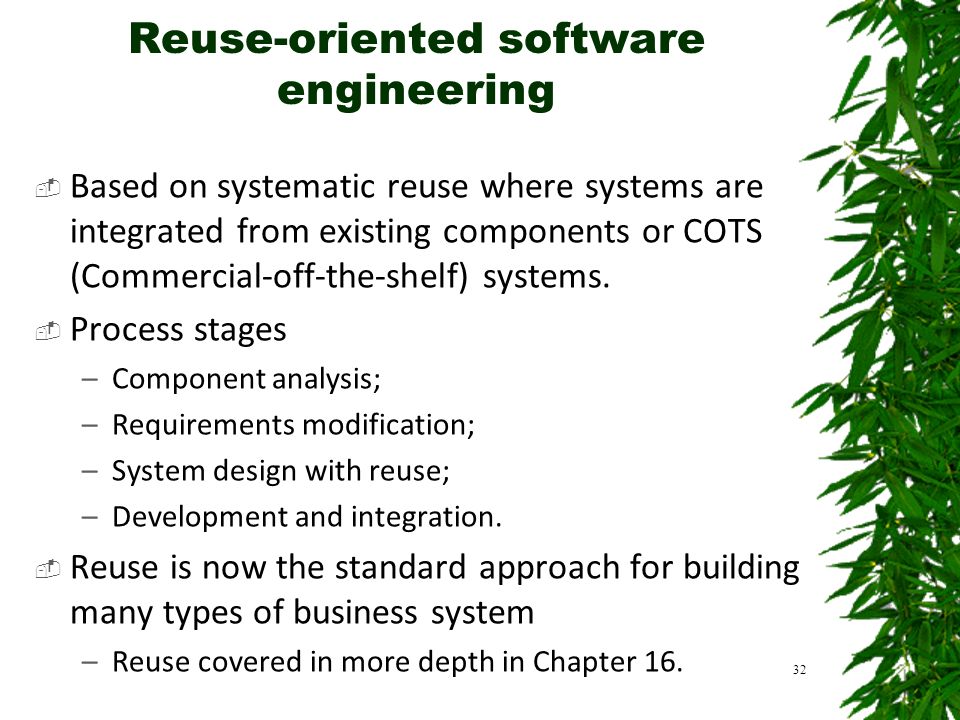 Reuse-oriented software engineering

Based on systematic reuse where systems are integrated from existing components or COTS (Commercial-off-the-shelf) systems.

Process stages

– Component analysis;

– Requirements modification;

– System design with reuse;

– Development and integration.

Reuse is now the standard approach for building many types of business system

– Reuse covered in more depth in Chapter 16.

32